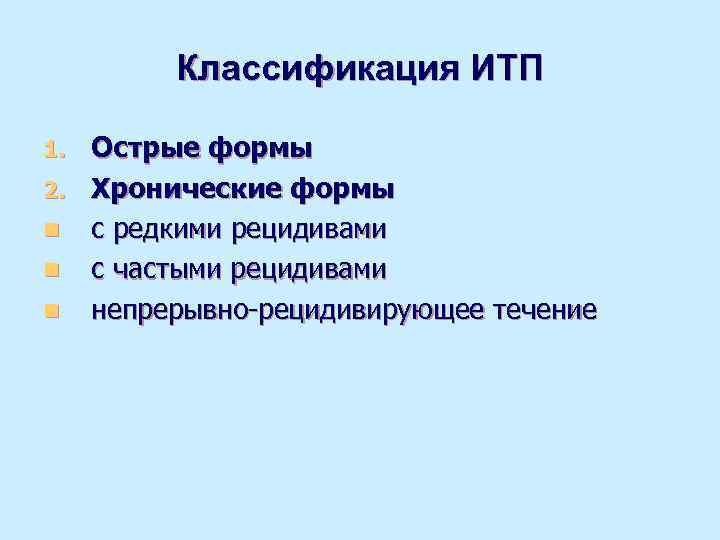 Классификация ИТП

1. Острые формы
2. Хронические формы
- с редкими рецидивами
- с частыми рецидивами
- непрерывно-рецидивирующее течение